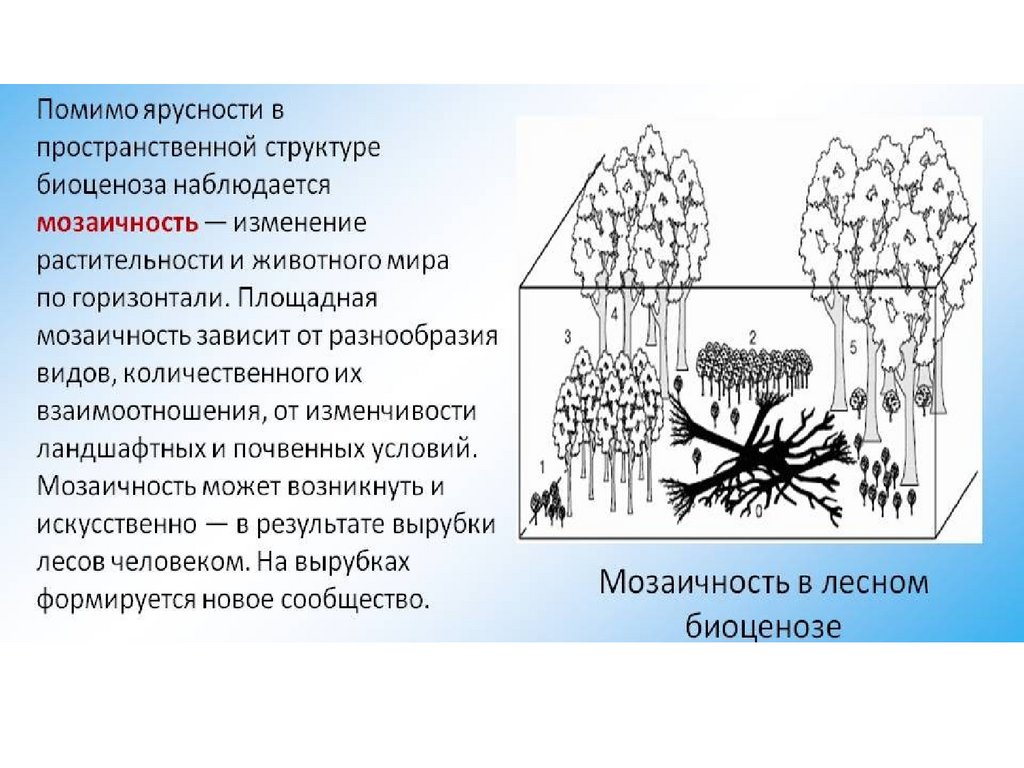 Помимо ярусности в пространственной структуре биоценоза наблюдается мозаичность — изменение растительности и животного мира по горизонтали. Площадная мозаичность зависит от разнообразия видов, количественного их взаимоотношения, от изменчивости ландшафтных и почвенных условий. Мозаичность может возникнуть и искусственно — в результате вырубки лесов человеком. На вырубках формируется новое сообщество.

3
4
2
5
1
0

Мозаичность в лесном биоценозе